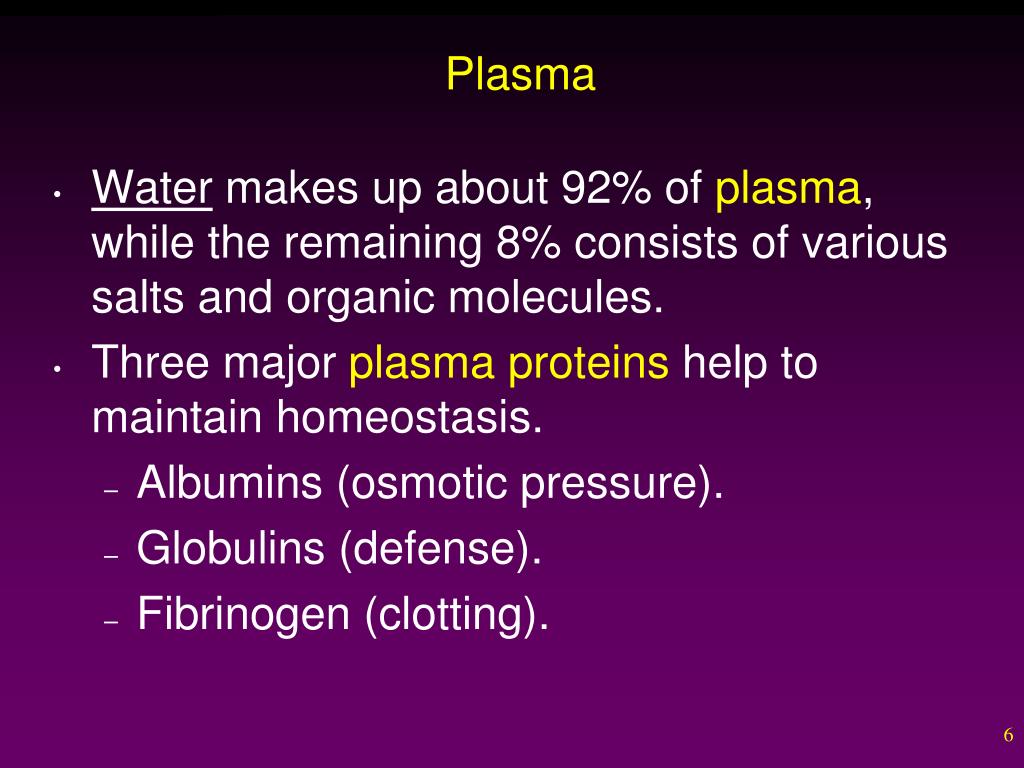 Plasma

• Water makes up about 92% of plasma, while the remaining 8% consists of various salts and organic molecules.
• Three major plasma proteins help to maintain homeostasis.
– Albumins (osmotic pressure).
– Globulins (defense).
– Fibrinogen (clotting).

6